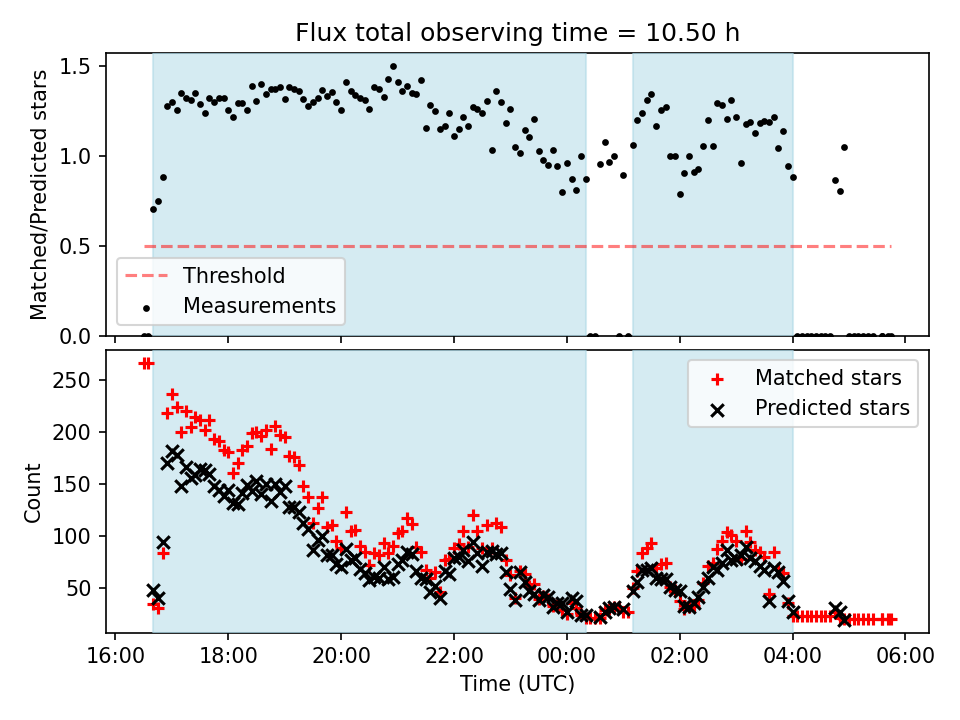 Flux total observing time = 10.50 h

Matched/Predicted stars

1.5
1.0
0.5
0.0

Threshold
Measurements

Count

250
200
150
100
50

Matched stars
Predicted stars

16:00
18:00
20:00
22:00
00:00
02:00
04:00
06:00

Time (UTC)